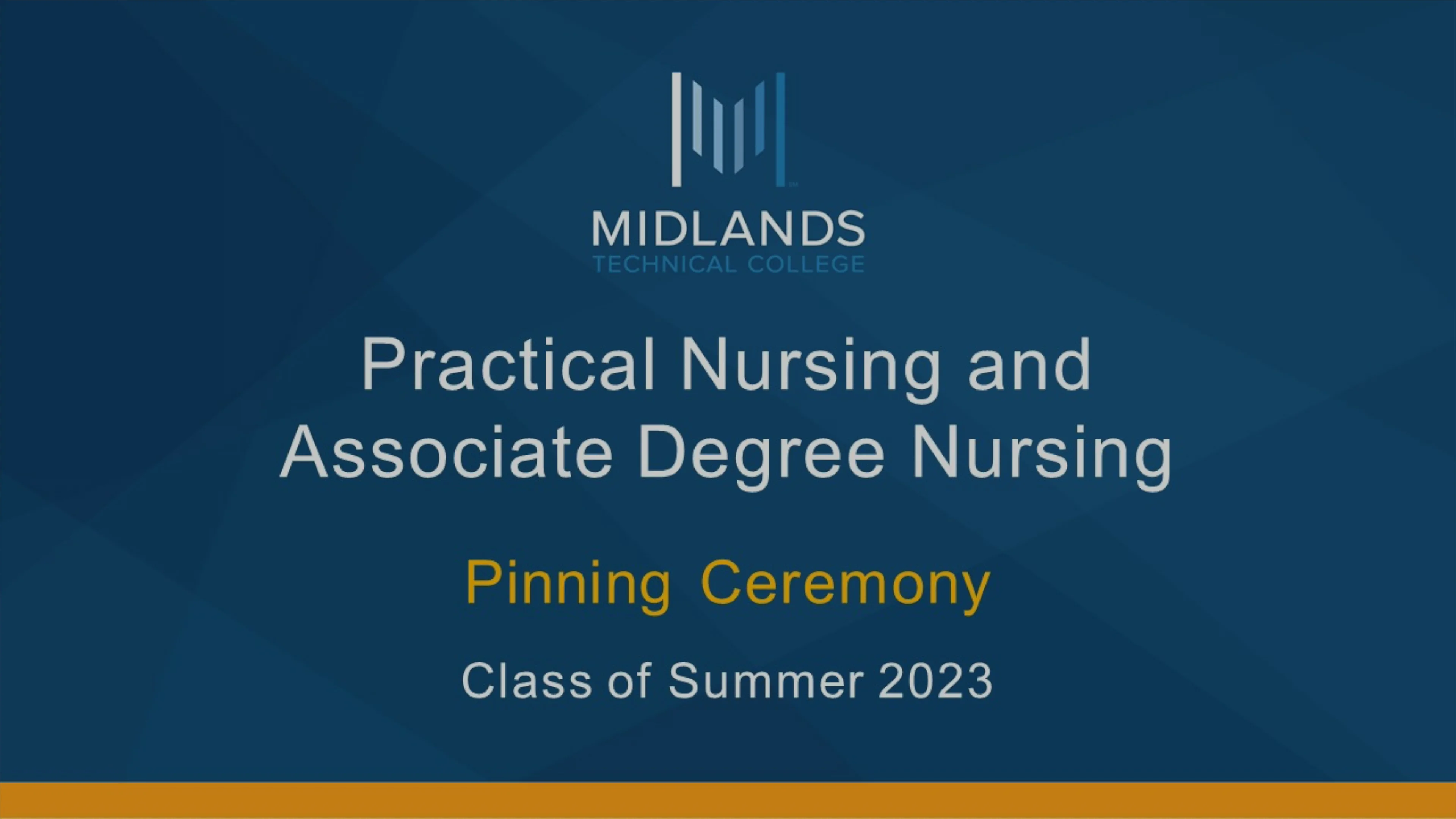 MIDLANDS
TECHNICAL COLLEGE

Practical Nursing and Associate Degree Nursing

Pinning Ceremony

Class of Summer 2023